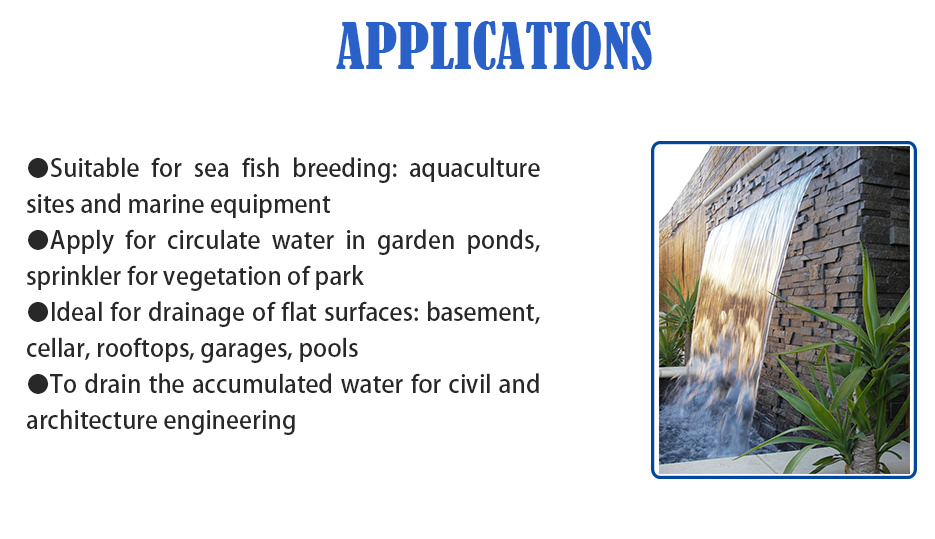 APPLICATIONS

●Suitable for sea fish breeding: aquaculture sites and marine equipment
●Apply for circulate water in garden ponds, sprinkler for vegetation of park
●Ideal for drainage of flat surfaces: basement, cellar, rooftops, garages, pools
●To drain the accumulated water for civil and architecture engineering